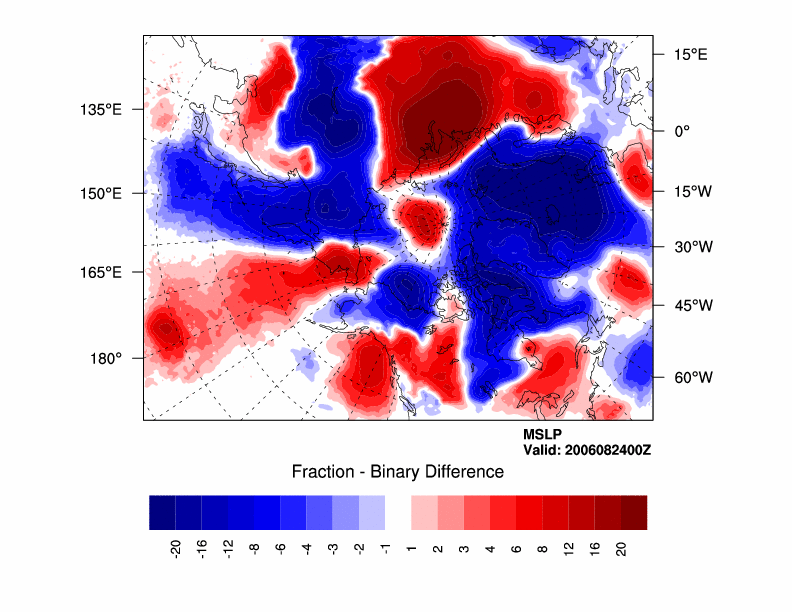 135°E
150°E
165°E
180°
15°E
0°
15°W
30°W
45°W
60°W

MSLP
Valid: 2006082400Z

Fraction - Binary Difference

-20 -16 -12 -8 -6 -4 -3 -2 -1 1 2 3 4 6 8 12 16 20